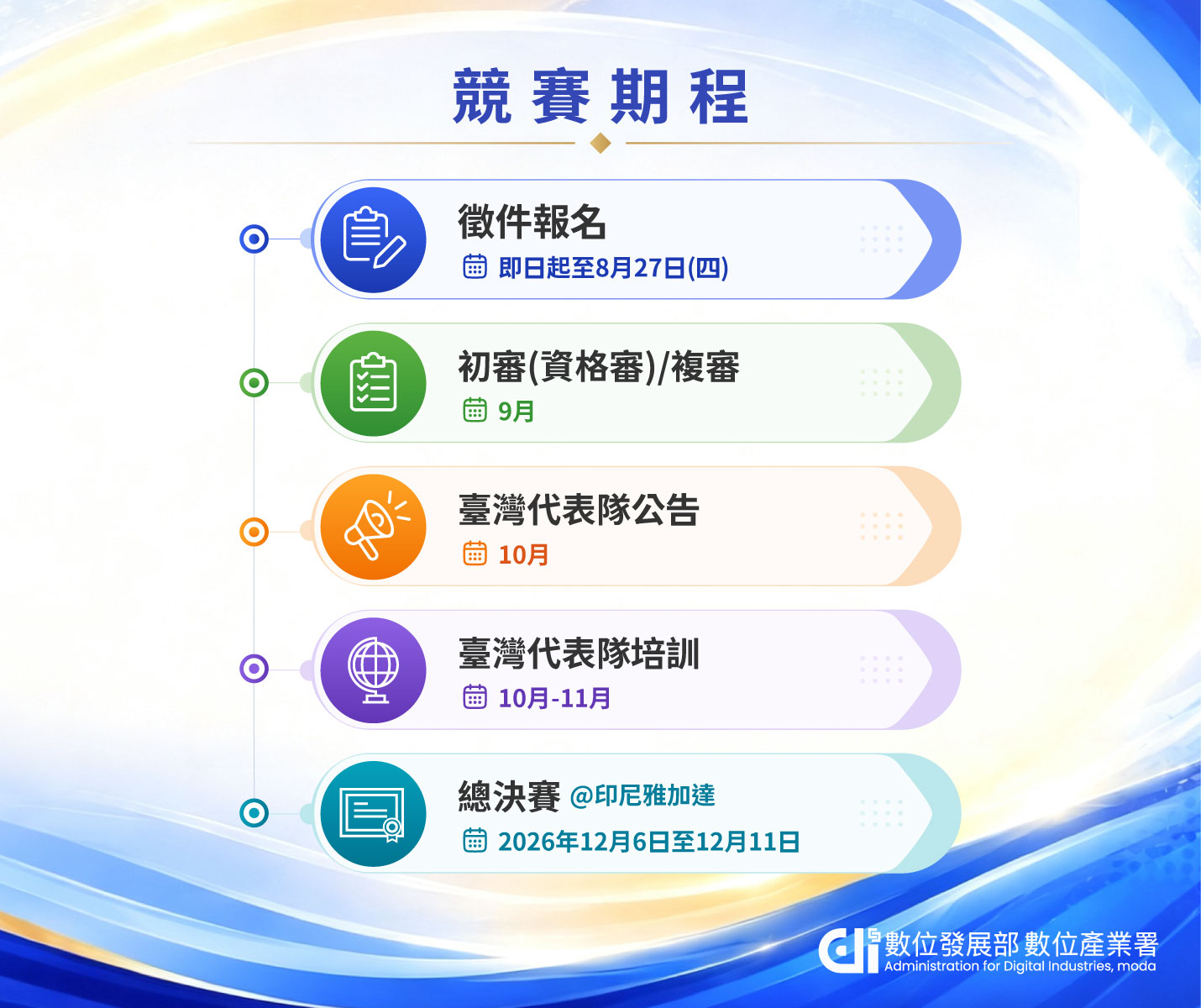 競賽期程

徵件報名
即日起至8月27日(四)

初審(資格審)/複審
9月

臺灣代表隊公告
10月

臺灣代表隊培訓
10月-11月

總決賽 @印尼雅加達
2026年12月6日至12月11日

數位發展部 數位產業署
Administration for Digital Industries, moda